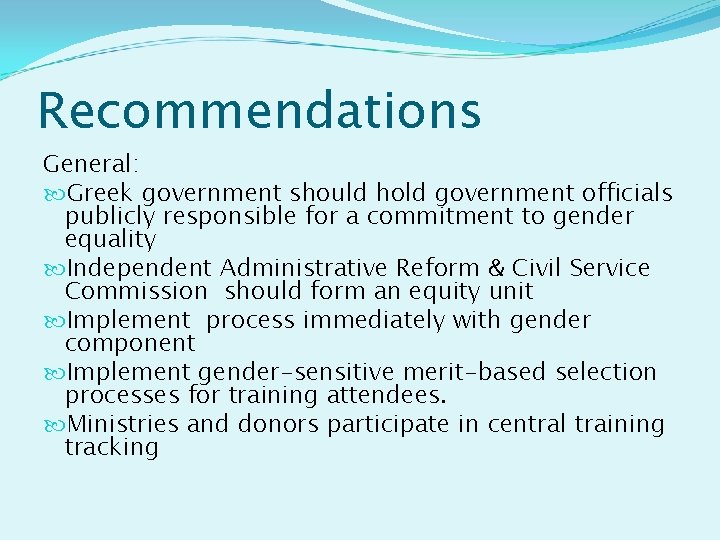 Recommendations

General:

Greek government should hold government officials publicly responsible for a commitment to gender equality

Independent Administrative Reform & Civil Service Commission should form an equity unit

Implement process immediately with gender component

Implement gender-sensitive merit-based selection processes for training attendees.

Ministries and donors participate in central training tracking